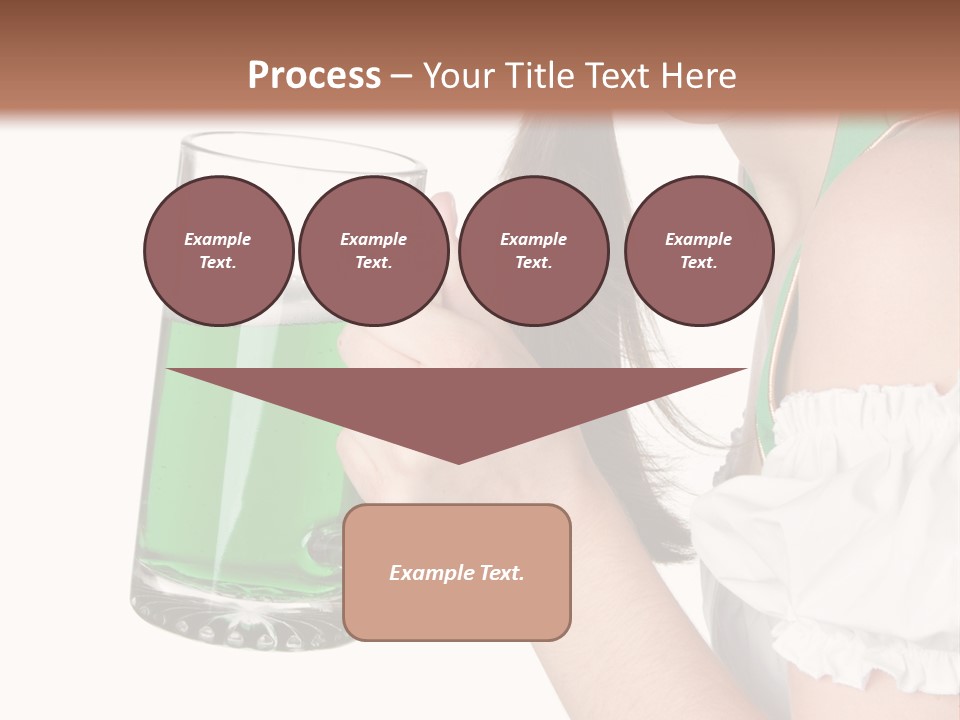 Process – Your Title Text Here

Example Text.

Example Text.

Example Text.

Example Text.

Example Text.